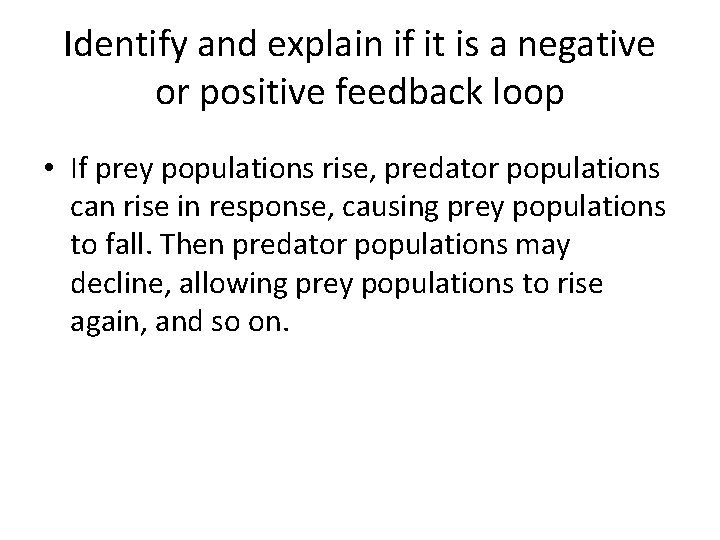 Identify and explain if it is a negative or positive feedback loop

• If prey populations rise, predator populations can rise in response, causing prey populations to fall. Then predator populations may decline, allowing prey populations to rise again, and so on.